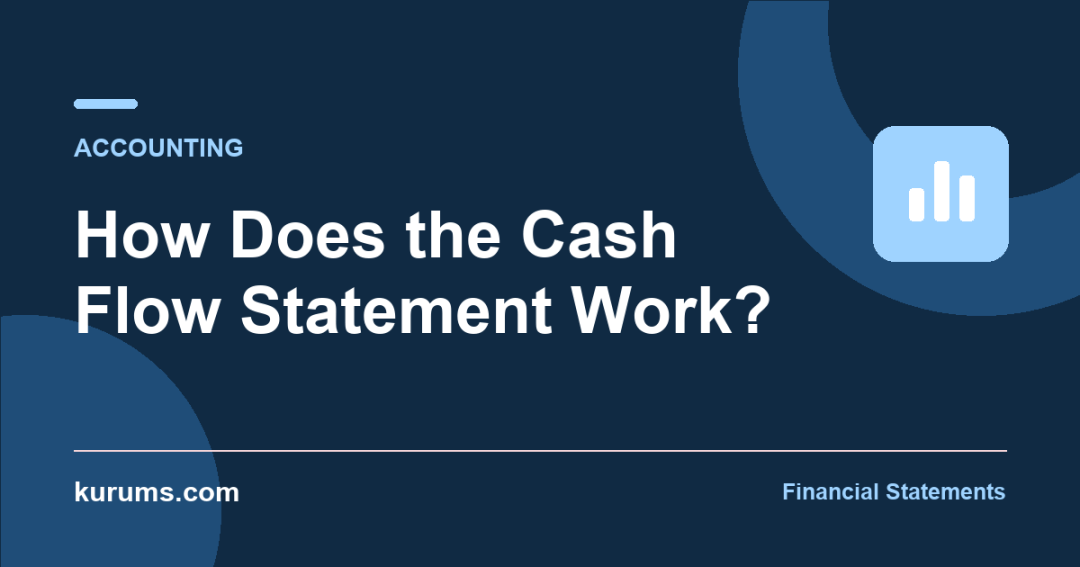 ACCOUNTING

How Does the Cash Flow Statement Work?

kurums.com

Financial Statements